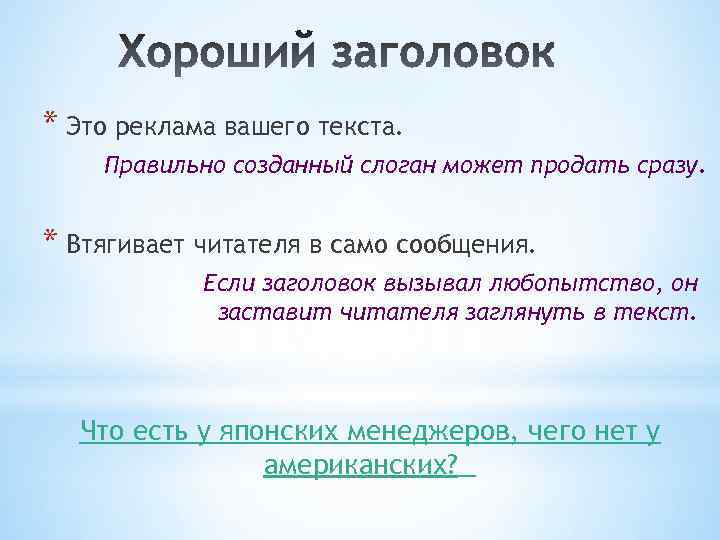 Хороший заголовок

* Это реклама вашего текста.

Правильно созданный слоган может продать сразу.

* Втягивает читателя в само сообщения.

Если заголовок вызывал любопытство, он заставит читателя заглянуть в текст.

Что есть у японских менеджеров, чего нет у американских?